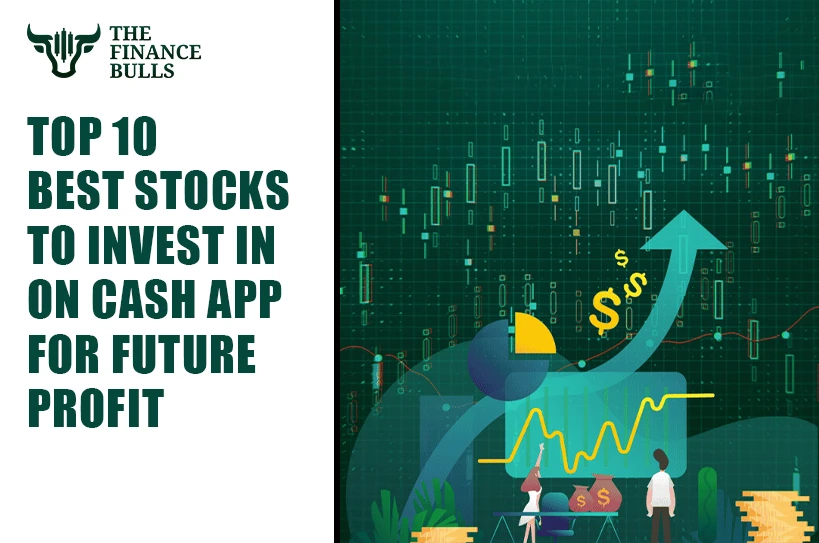 THE FINANCE BULLS

TOP 10 BEST STOCKS TO INVEST IN ON CASH APP FOR FUTURE PROFIT

$ $ $

$ $